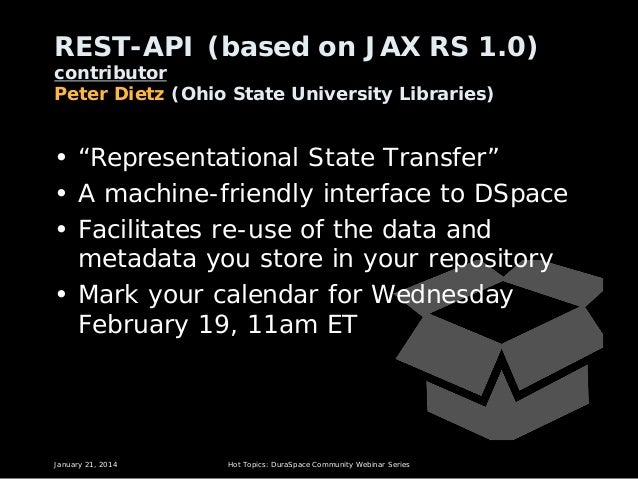 REST-API (based on JAX RS 1.0)
contributor
Peter Dietz (Ohio State University Libraries)

• “Representational State Transfer”
• A machine-friendly interface to DSpace
• Facilitates re-use of the data and metadata you store in your repository
• Mark your calendar for Wednesday February 19, 11am ET

January 21, 2014 Hot Topics: DuraSpace Community Webinar Series